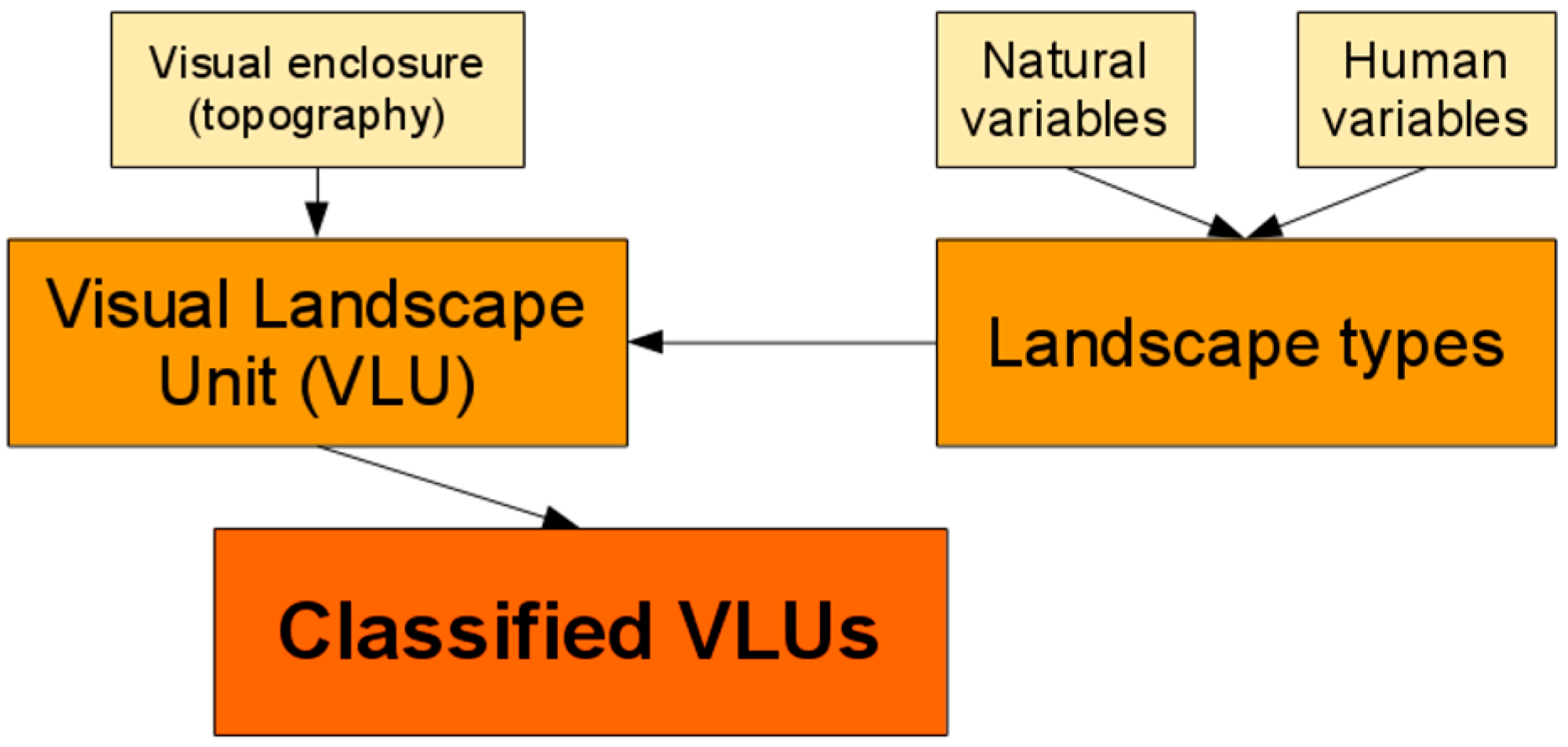 Visual enclosure (topography)

Natural variables

Human variables

Visual Landscape Unit (VLU)

Landscape types

Classified VLUs